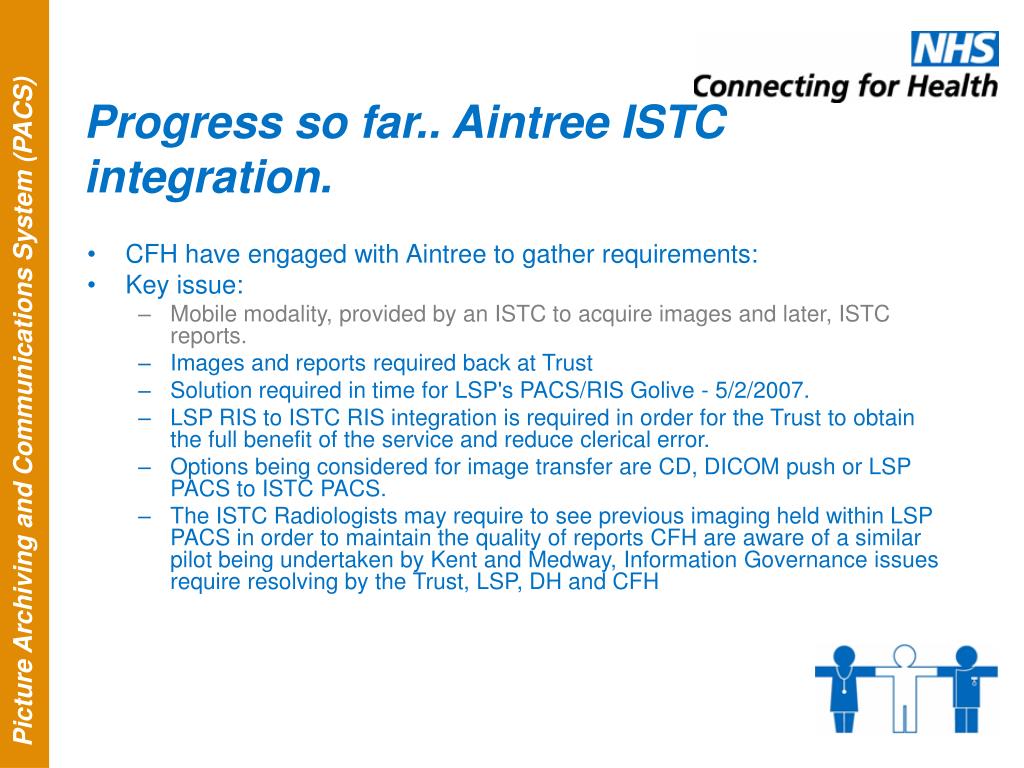 Picture Archiving and Communications System (PACS)

NHS
Connecting for Health

Progress so far.. Aintree ISTC integration.

• CFH have engaged with Aintree to gather requirements:
• Key issue:
– Mobile modality, provided by an ISTC to acquire images and later, ISTC reports.
– Images and reports required back at Trust
– Solution required in time for LSP's PACS/RIS Golive - 5/2/2007.
– LSP RIS to ISTC RIS integration is required in order for the Trust to obtain the full benefit of the service and reduce clerical error.
– Options being considered for image transfer are CD, DICOM push or LSP PACS to ISTC PACS.
– The ISTC Radiologists may require to see previous imaging held within LSP PACS in order to maintain the quality of reports CFH are aware of a similar pilot being undertaken by Kent and Medway, Information Governance issues require resolving by the Trust, LSP, DH and CFH